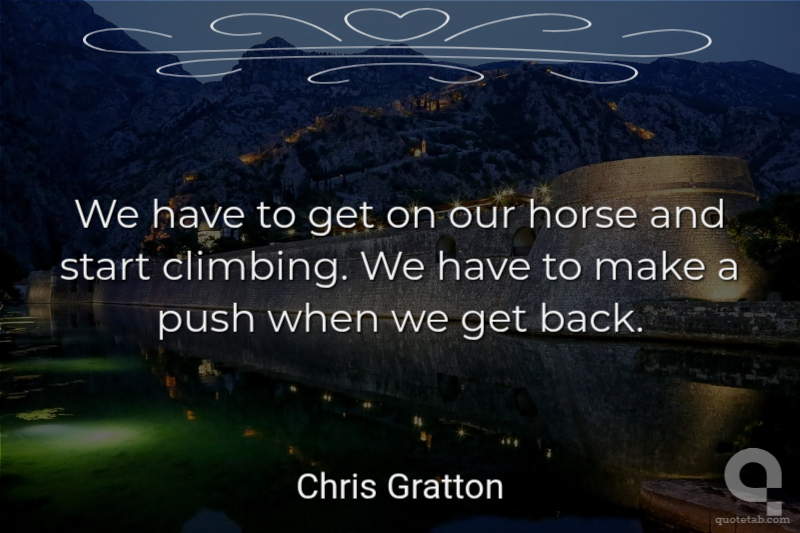 We have to get on our horse and start climbing. We have to make a push when we get back.

Chris Gratton

quotetab.com